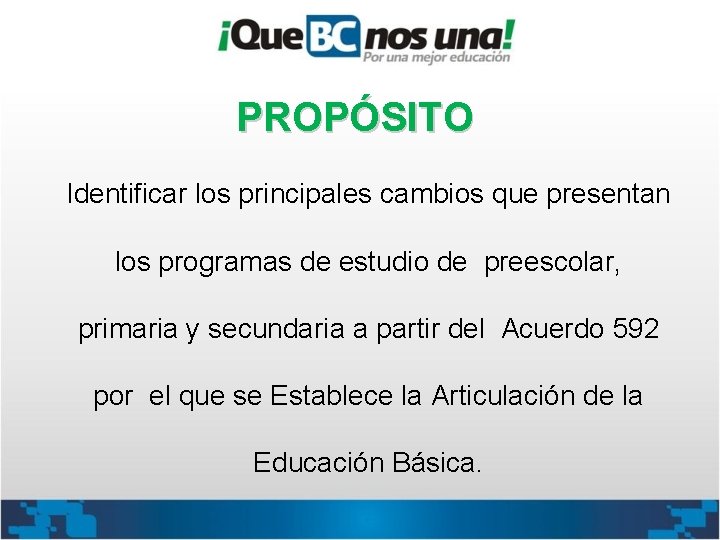 ¡Que BC nos una!
Por una mejor educación

PROPÓSITO

Identificar los principales cambios que presentan los programas de estudio de preescolar, primaria y secundaria a partir del Acuerdo 592 por el que se Establece la Articulación de la Educación Básica.